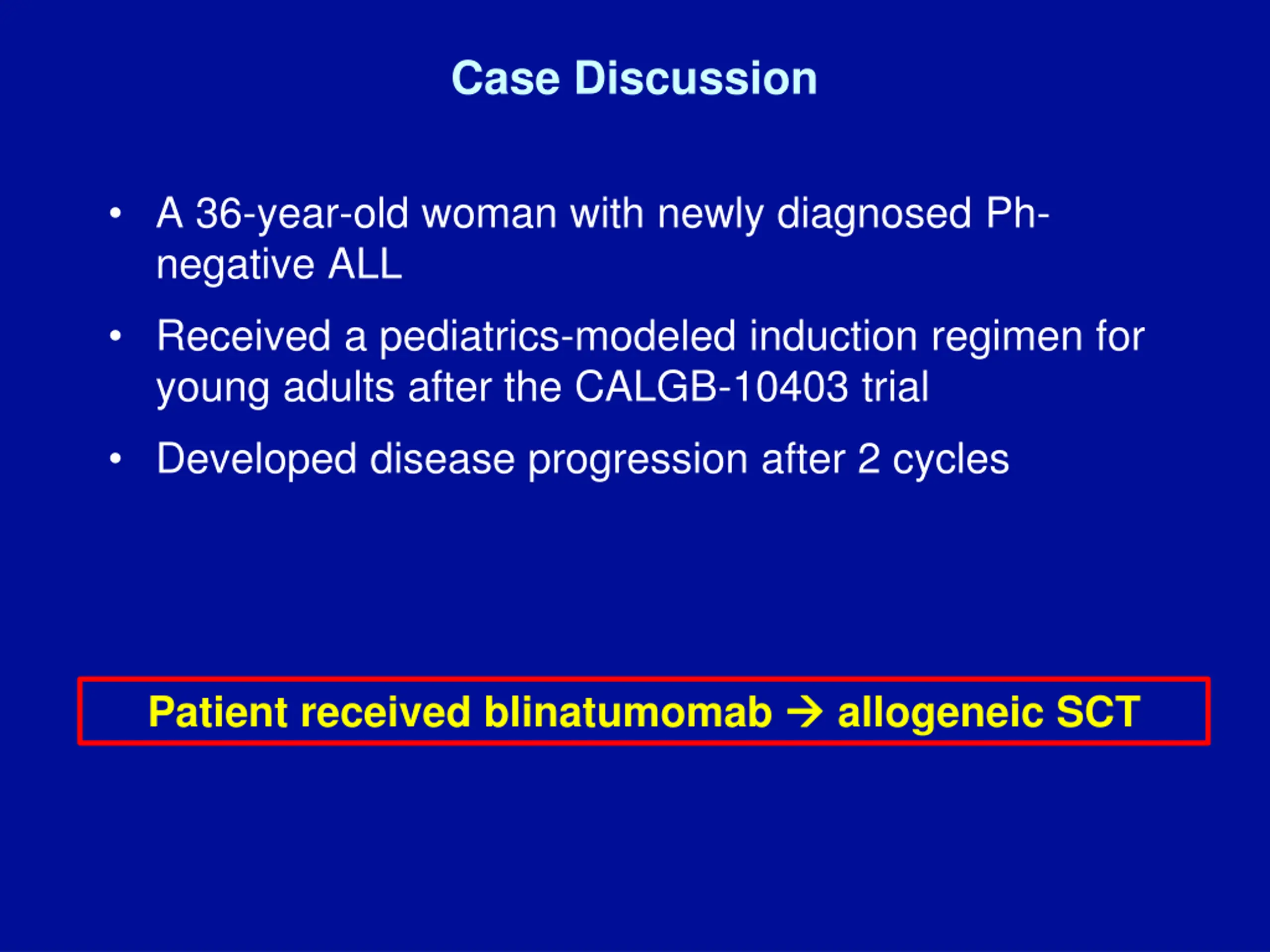 Case Discussion

• A 36-year-old woman with newly diagnosed Ph-negative ALL

• Received a pediatrics-modeled induction regimen for young adults after the CALGB-10403 trial

• Developed disease progression after 2 cycles

Patient received blinatumomab → allogeneic SCT